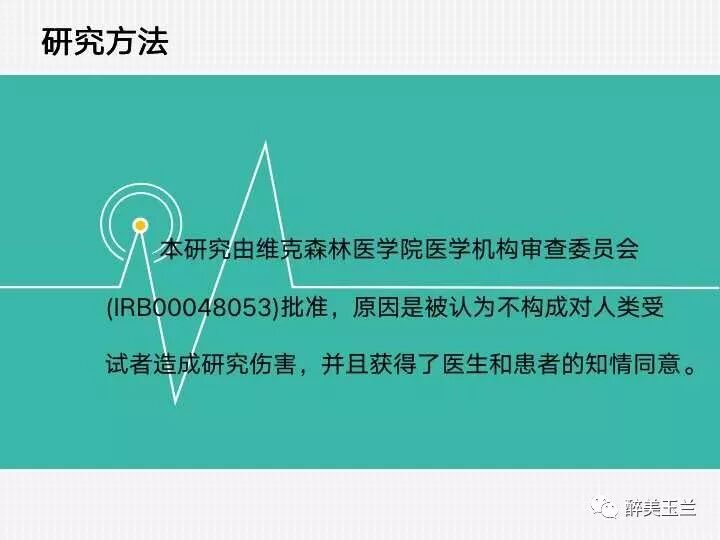 研究方法

本研究由维克森林医学院医学机构审查委员会(IRB00048053)批准，原因是被认为不构成对人类受试者造成研究伤害，并且获得了医生和患者的知情同意。

醉美玉兰